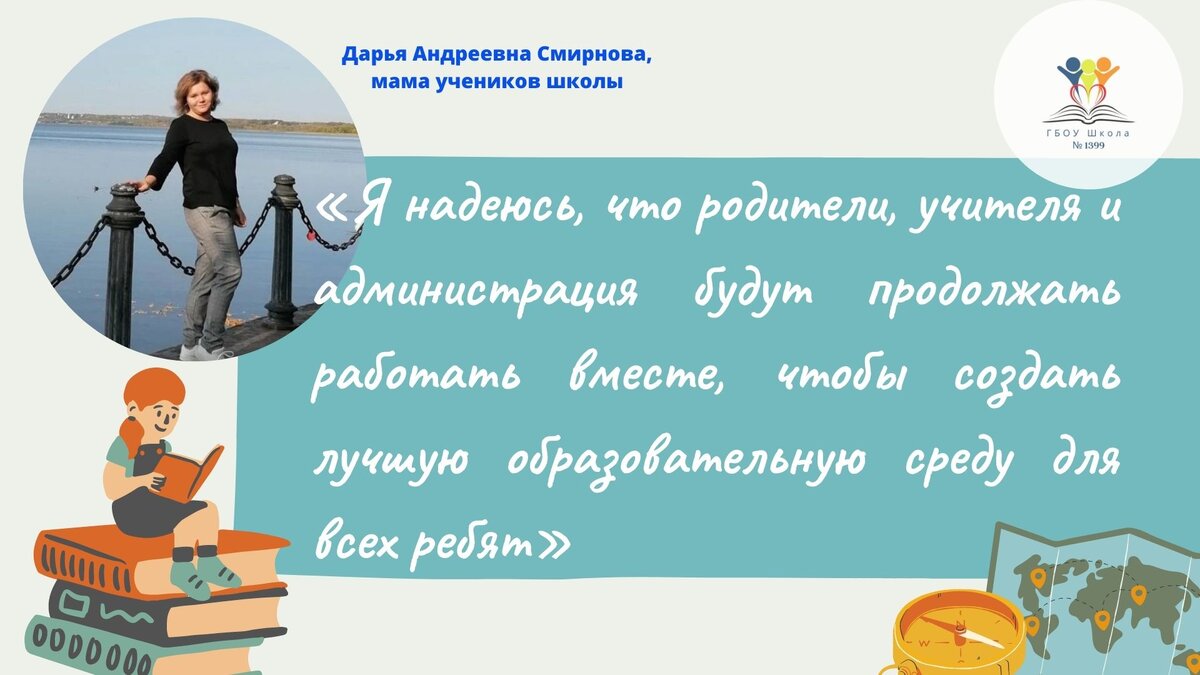 Дарья Андреевна Смирнова,
мама учеников школы

ГБОУ Школа
№ 1399

«Я надеюсь, что родители, учителя и администрация будут продолжать работать вместе, чтобы создать лучшую образовательную среду для всех ребят»